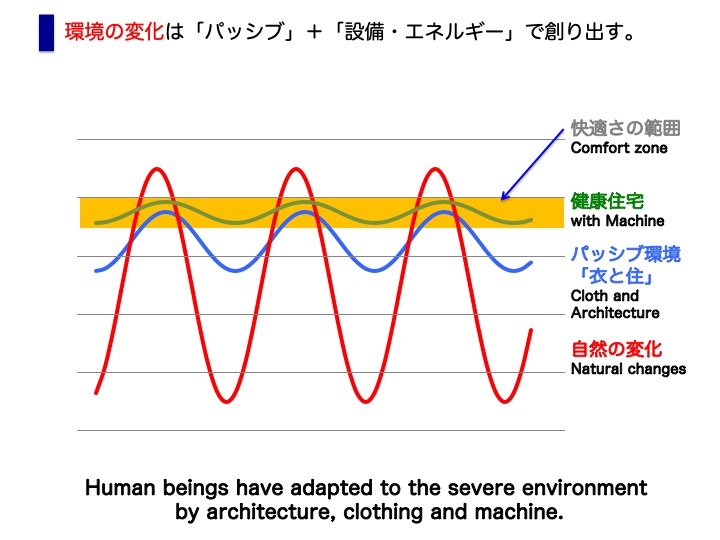 環境の変化は「パッシブ」＋「設備・エネルギー」で創り出す。

快適さの範囲
Comfort zone

健康住宅
with Machine

パッシブ環境
「衣と住」
Cloth and
Architecture

自然の変化
Natural changes

Human beings have adapted to the severe environment by architecture, clothing and machine.